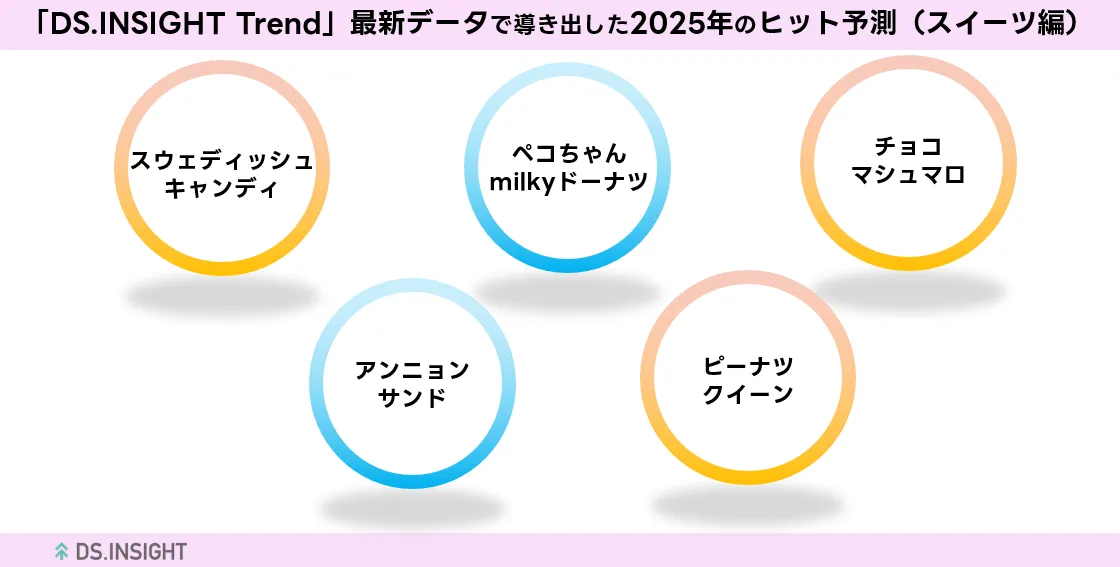 「DS.INSIGHT Trend」最新データで導き出した2025年のヒット予測（スイーツ編）

スウェディッシュ
キャンディ

ペコちゃん
milkyドーナツ

チョコ
マシュマロ

アンニョン
サンド

ピーナツ
クイーン

DS.INSIGHT